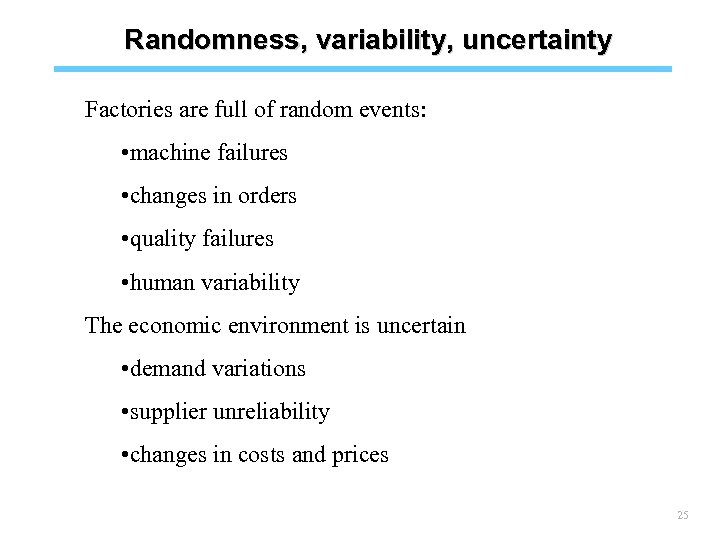 Randomness, variability, uncertainty

Factories are full of random events:

•machine failures

•changes in orders

•quality failures

•human variability

The economic environment is uncertain

•demand variations

•supplier unreliability

•changes in costs and prices

25